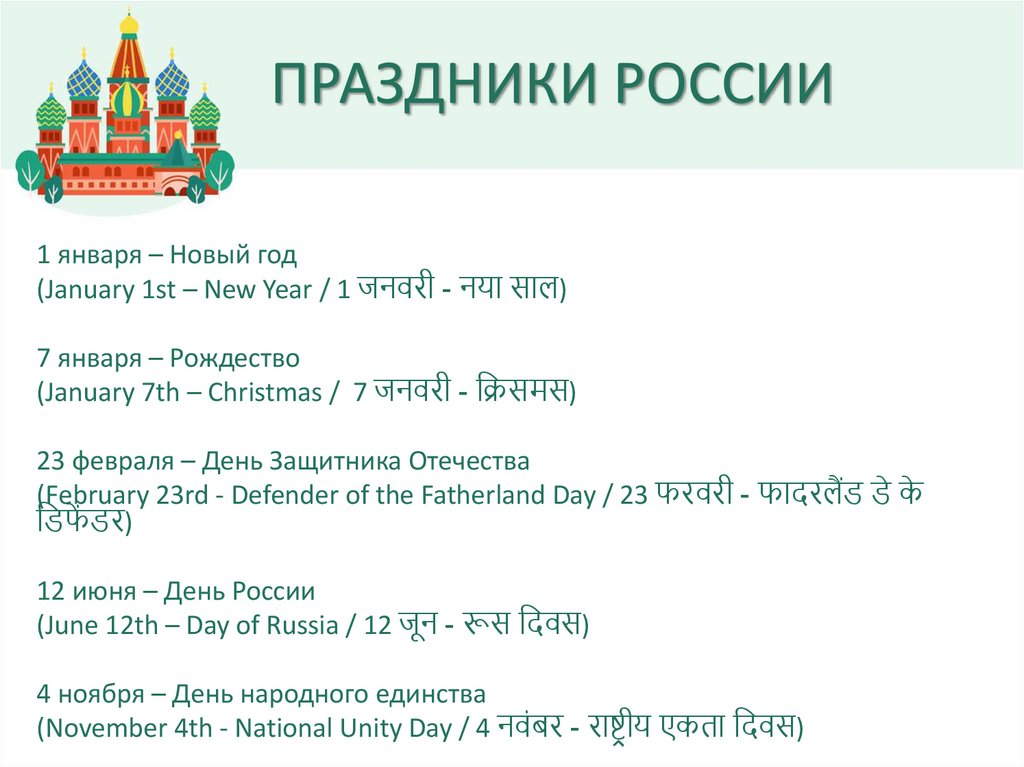 ПРАЗДНИКИ РОССИИ

1 января – Новый год
(January 1st – New Year / 1 जनवरी - नया साल)

7 января – Рождество
(January 7th – Christmas / 7 जनवरी - क्रिसमस)

23 февраля – День Защитника Отечества
(February 23rd - Defender of the Fatherland Day / 23 फरवरी - फादरलैंड डे के डिफेंडर)

12 июня – День России
(June 12th – Day of Russia / 12 जून - रूस दिवस)

4 ноября – День народного единства
(November 4th - National Unity Day / 4 नवंबर - राष्ट्रीय एकता दिवस)